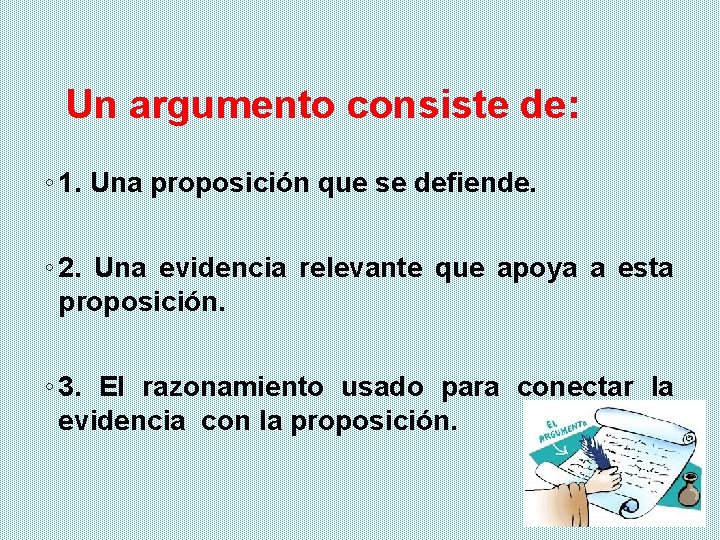 Un argumento consiste de:

◦ 1. Una proposición que se defiende.

◦ 2. Una evidencia relevante que apoya a esta proposición.

◦ 3. El razonamiento usado para conectar la evidencia con la proposición.

EL ARGUMENTO